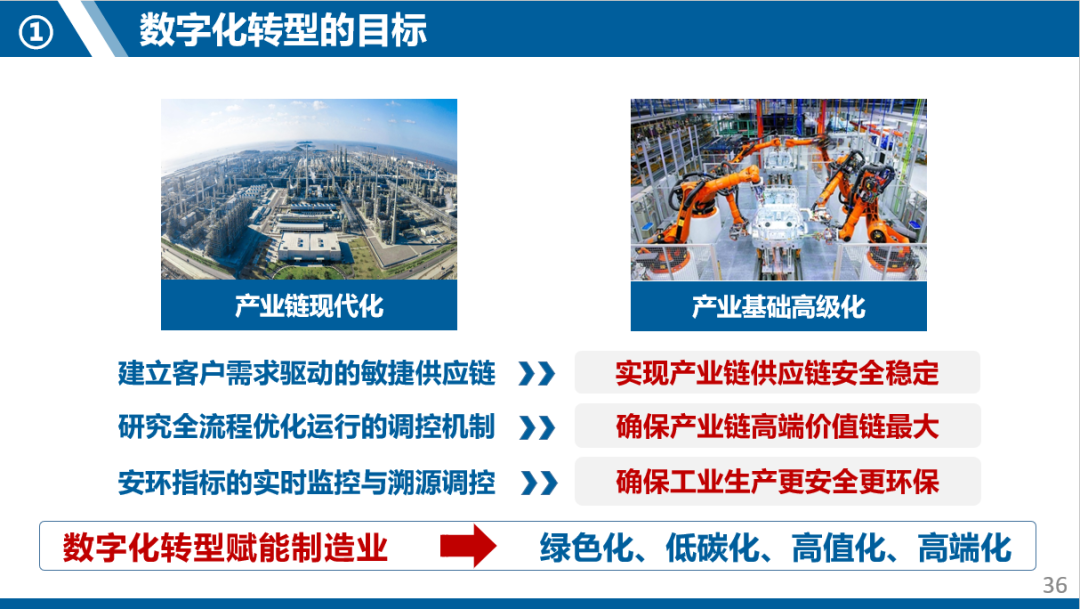 ① 数字化转型的目标

产业链现代化

产业基础高级化

建立客户需求驱动的敏捷供应链 ❯❯ 实现产业链供应链安全稳定

研究全流程优化运行的调控机制 ❯❯ 确保产业链高端价值链最大

安环指标的实时监控与溯源调控 ❯❯ 确保工业生产更安全更环保

数字化转型赋能制造业 绿色化、低碳化、高值化、高端化

36